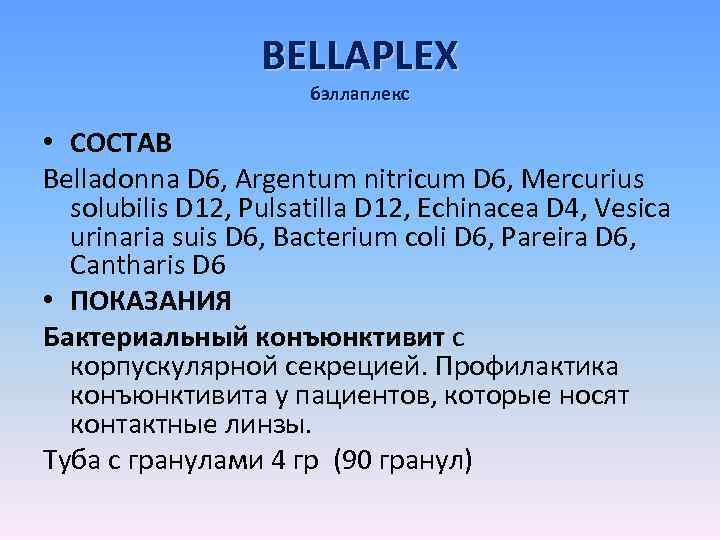 BELLAPLEX
бэллаплекс

• СОСТАВ

Belladonna D6, Argentum nitricum D6, Mercurius solubilis D12, Pulsatilla D12, Echinacea D4, Vesica urinaria suis D6, Bacterium coli D6, Pareira D6, Cantharis D6

• ПОКАЗАНИЯ

Бактериальный конъюнктивит с корпускулярной секрецией. Профилактика конъюнктивита у пациентов, которые носят контактные линзы.

Туба с гранулами 4 гр (90 гранул)